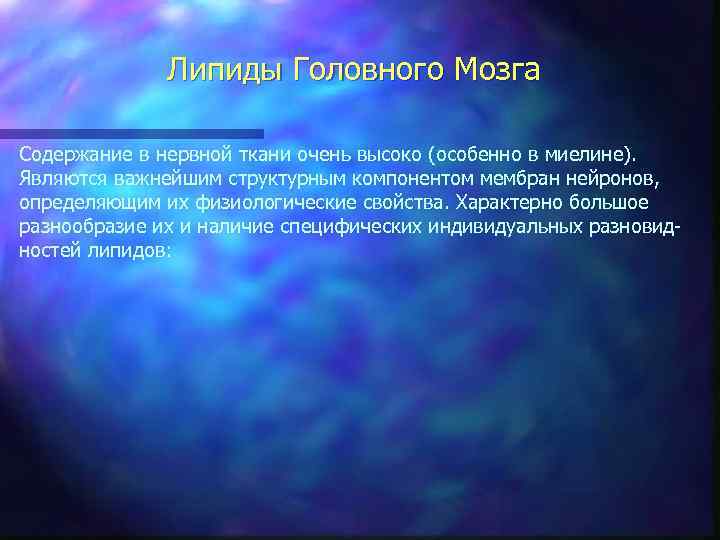 Липиды Головного Мозга

Содержание в нервной ткани очень высоко (особенно в миелине). Являются важнейшим структурным компонентом мембран нейронов, определяющим их физиологические свойства. Характерно большое разнообразие их и наличие специфических индивидуальных разновидностей липидов: